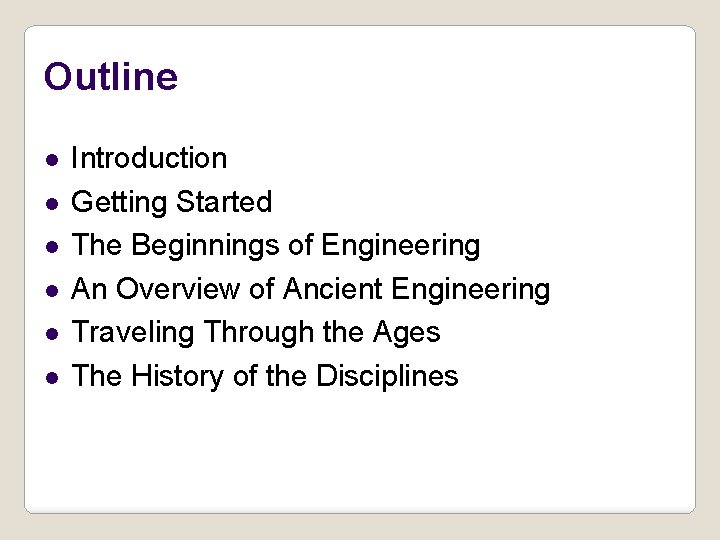 Outline

- Introduction
- Getting Started
- The Beginnings of Engineering
- An Overview of Ancient Engineering
- Traveling Through the Ages
- The History of the Disciplines